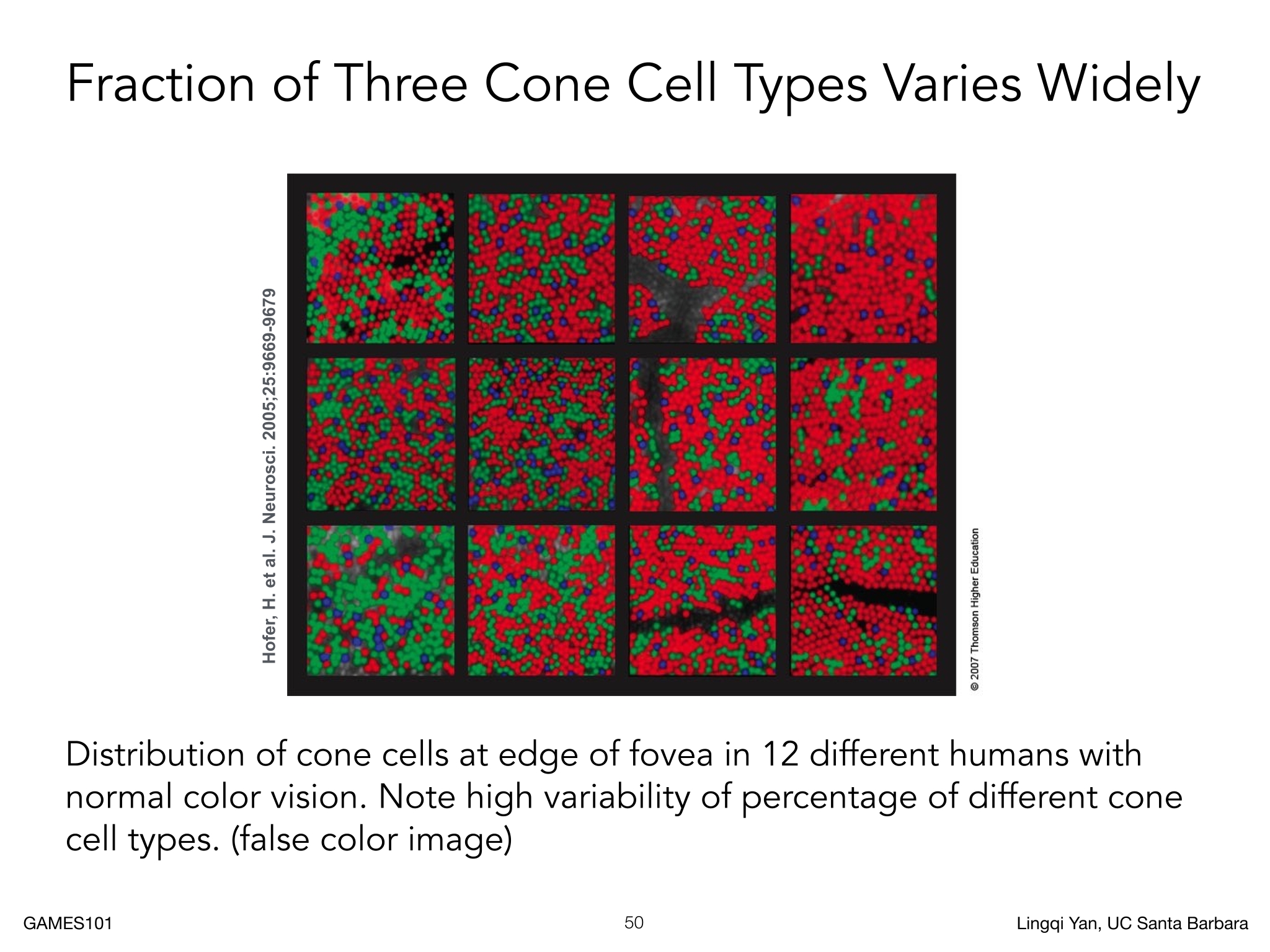 Fraction of Three Cone Cell Types Varies Widely

Hofer, H. et al. J. Neurosci. 2005;25:9669-9679

© 2007 Thomson Higher Education

Distribution of cone cells at edge of fovea in 12 different humans with normal color vision. Note high variability of percentage of different cone cell types. (false color image)

GAMES101

50

Lingqi Yan, UC Santa Barbara